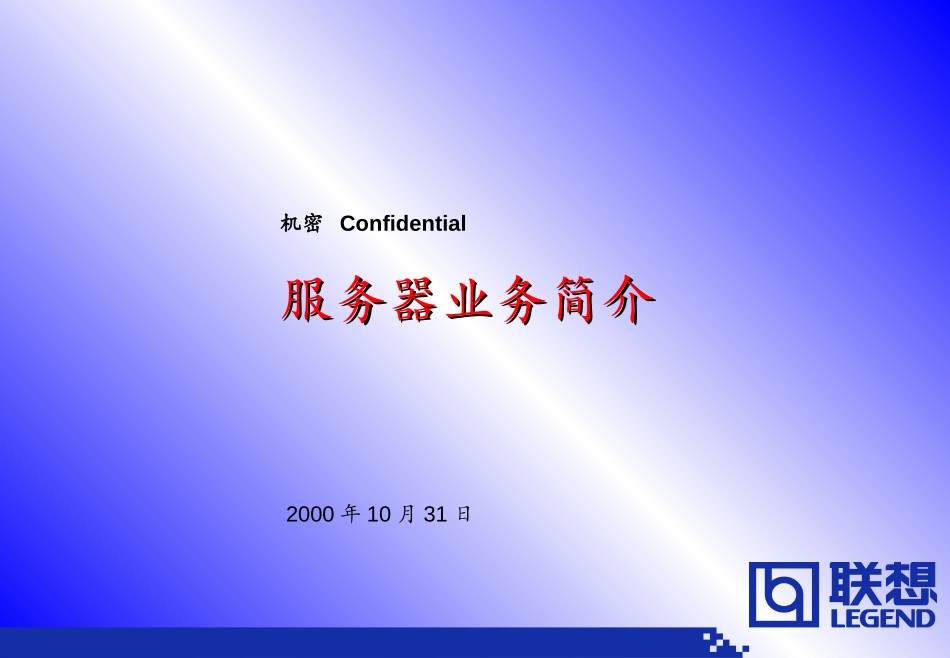 机密 Confidential

服务器业务简介

2000 年 10 月 31 日

联想
LEGEND